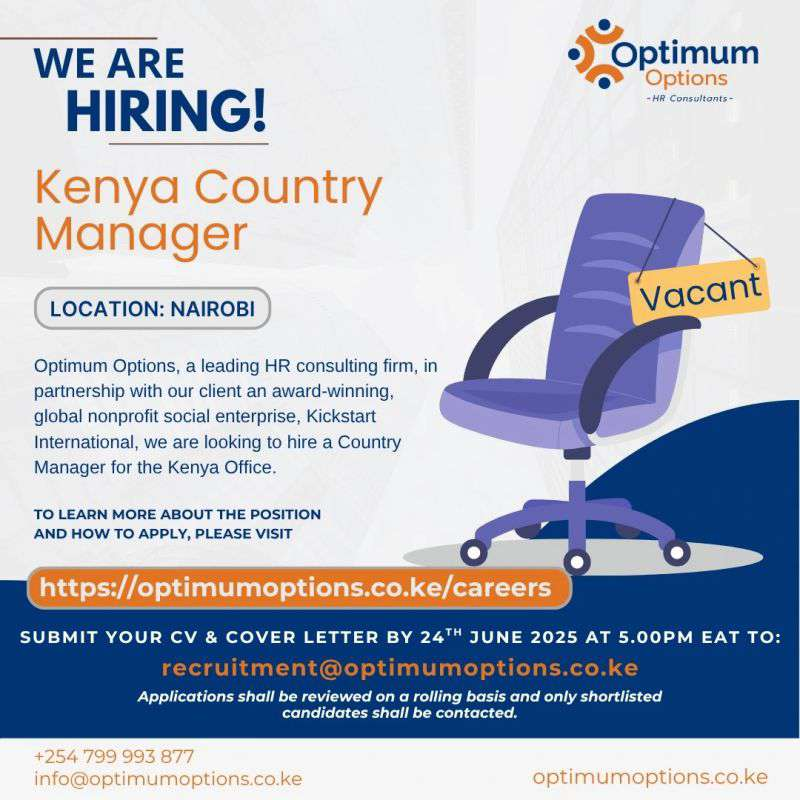 WE ARE
HIRING!

Optimum
Options
- HR Consultants -

Kenya Country Manager

LOCATION: NAIROBI

Vacant

Optimum Options, a leading HR consulting firm, in partnership with our client an award-winning, global nonprofit social enterprise, Kickstart International, we are looking to hire a Country Manager for the Kenya Office.

TO LEARN MORE ABOUT THE POSITION AND HOW TO APPLY, PLEASE VISIT

https://optimumoptions.co.ke/careers

SUBMIT YOUR CV & COVER LETTER BY 24$^{TH}$ JUNE 2025 AT 5.00PM EAT TO:

recruitment@optimumoptions.co.ke

Applications shall be reviewed on a rolling basis and only shortlisted candidates shall be contacted.

+254 799 993 877
info@optimumoptions.co.ke

optimumoptions.co.ke